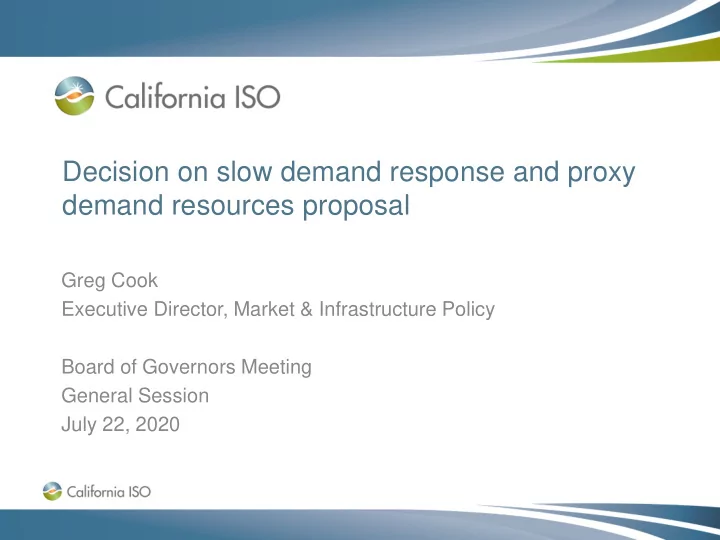 California ISO

Decision on slow demand response and proxy demand resources proposal

Greg Cook
Executive Director, Market & Infrastructure Policy

Board of Governors Meeting
General Session
July 22, 2020

California ISO